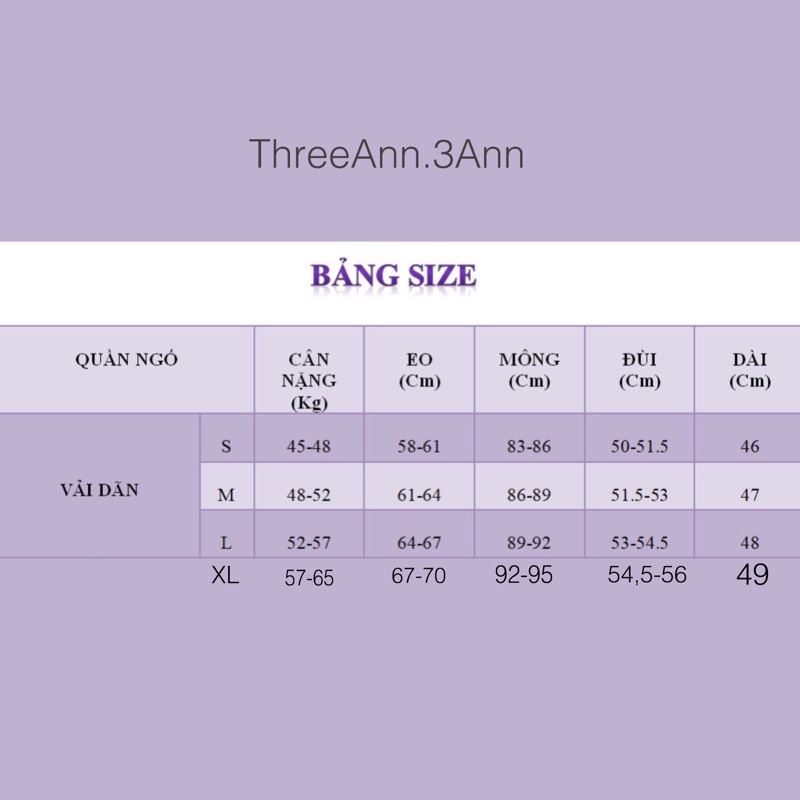 ThreeAnn.3Ann

BẢNG SIZE

| QUẦN NGỐ | | CÂN NẶNG (Kg) | EO (Cm) | MÔNG (Cm) | ĐÙI (Cm) | DÀI (Cm) |
|---|---|---|---|---|---|---|
| VẢI DÃN | S | 45-48 | 58-61 | 83-86 | 50-51.5 | 46 |
| | M | 48-52 | 61-64 | 86-89 | 51.5-53 | 47 |
| | L | 52-57 | 64-67 | 89-92 | 53-54.5 | 48 |
| | XL | 57-65 | 67-70 | 92-95 | 54,5-56 | 49 |